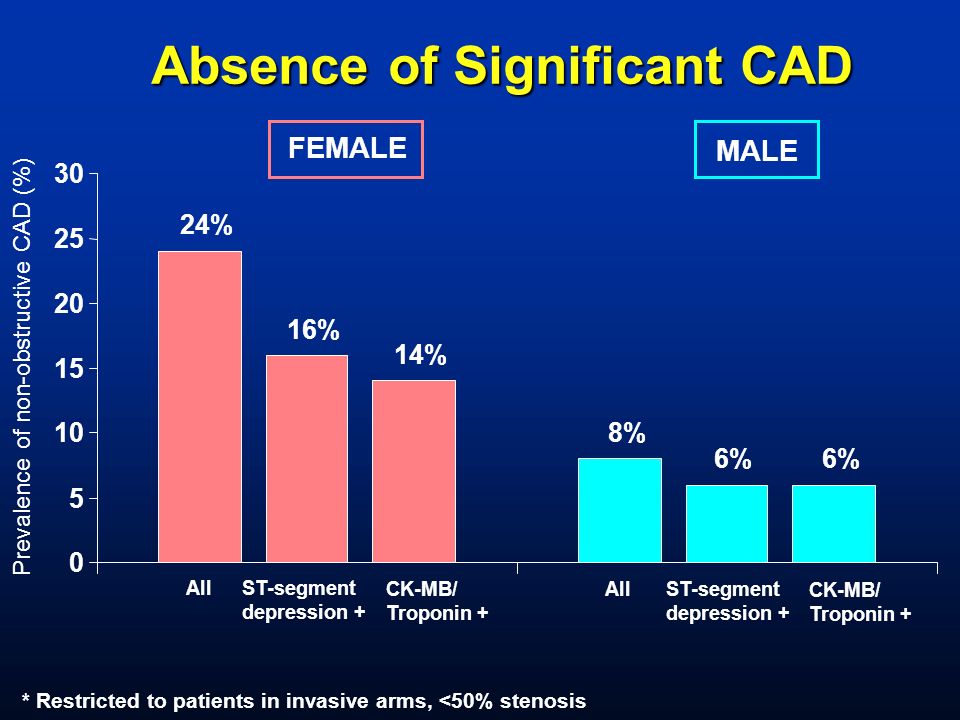 Absence of Significant CAD

FEMALE

MALE

Prevalence of non-obstructive CAD (%)

30
25
20
15
10
5
0

24%
16%
14%
8%
6%
6%

All
ST-segment depression +
CK-MB/ Troponin +
All
ST-segment depression +
CK-MB/ Troponin +

* Restricted to patients in invasive arms, <50% stenosis